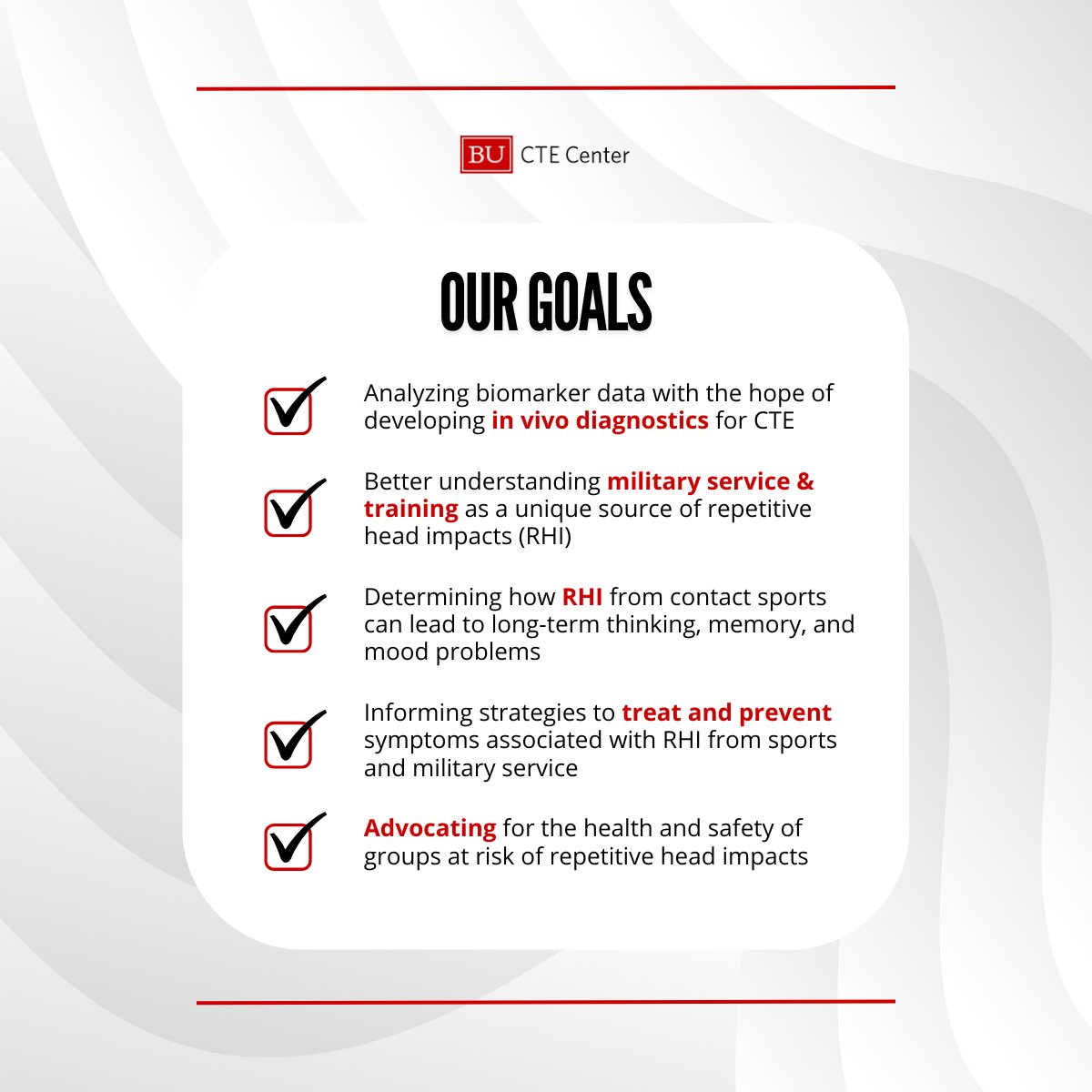 BU CTE Center

OUR GOALS

Analyzing biomarker data with the hope of developing in vivo diagnostics for CTE

Better understanding military service & training as a unique source of repetitive head impacts (RHI)

Determining how RHI from contact sports can lead to long-term thinking, memory, and mood problems

Informing strategies to treat and prevent symptoms associated with RHI from sports and military service

Advocating for the health and safety of groups at risk of repetitive head impacts